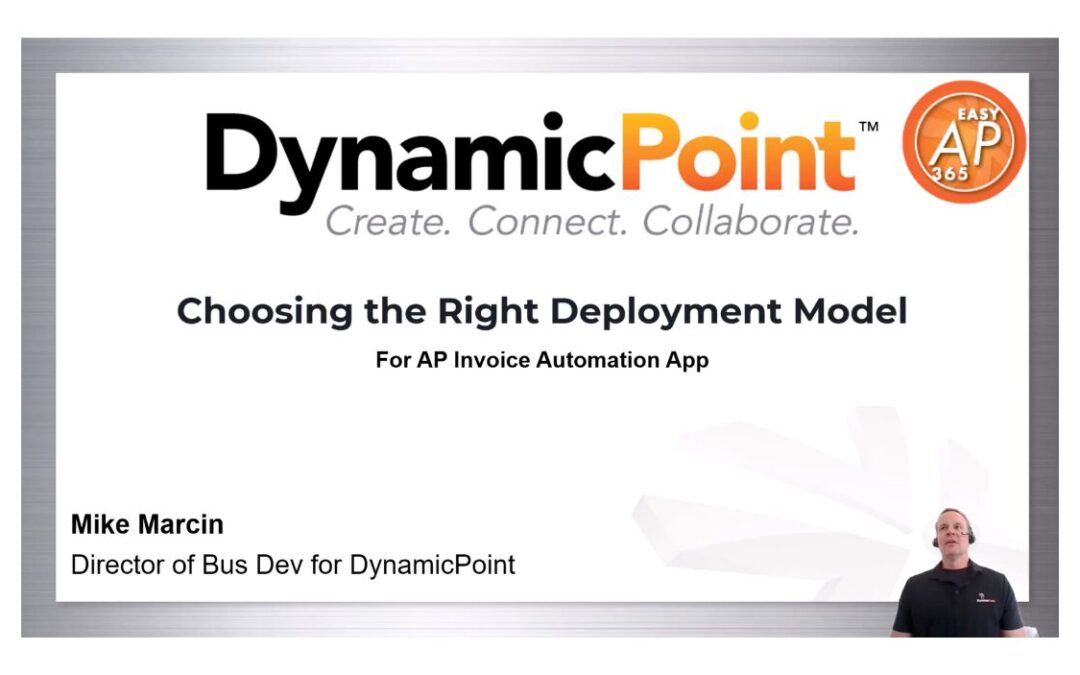 DynamicPoint™
Create. Connect. Collaborate.

EASY
AP
365

Choosing the Right Deployment Model

For AP Invoice Automation App

Mike Marcin
Director of Bus Dev for DynamicPoint